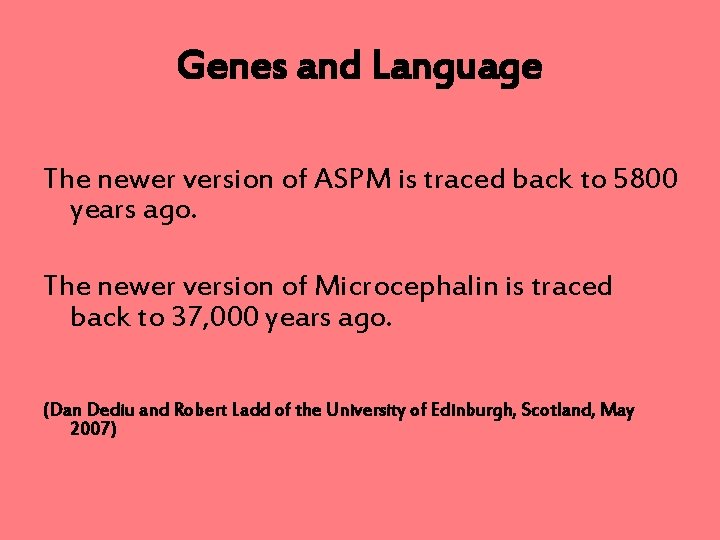 Genes and Language

The newer version of ASPM is traced back to 5800 years ago.

The newer version of Microcephalin is traced back to 37,000 years ago.

(Dan Dediu and Robert Ladd of the University of Edinburgh, Scotland, May 2007)